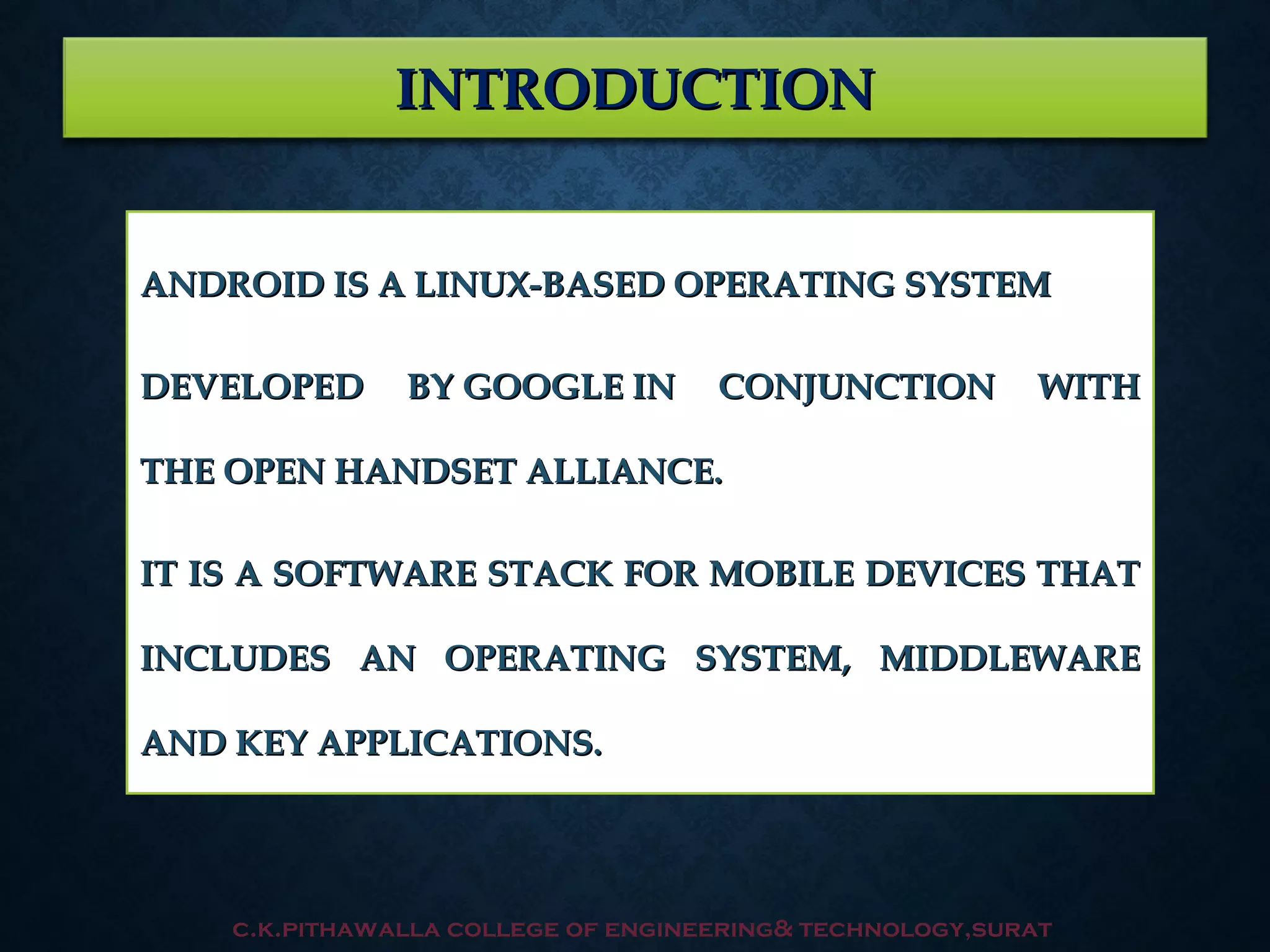 INTRODUCTION

ANDROID IS A LINUX-BASED OPERATING SYSTEM

DEVELOPED BY GOOGLE IN CONJUNCTION WITH THE OPEN HANDSET ALLIANCE.

IT IS A SOFTWARE STACK FOR MOBILE DEVICES THAT INCLUDES AN OPERATING SYSTEM, MIDDLEWARE AND KEY APPLICATIONS.

C.K.PITHAWALLA COLLEGE OF ENGINEERING& TECHNOLOGY,SURAT